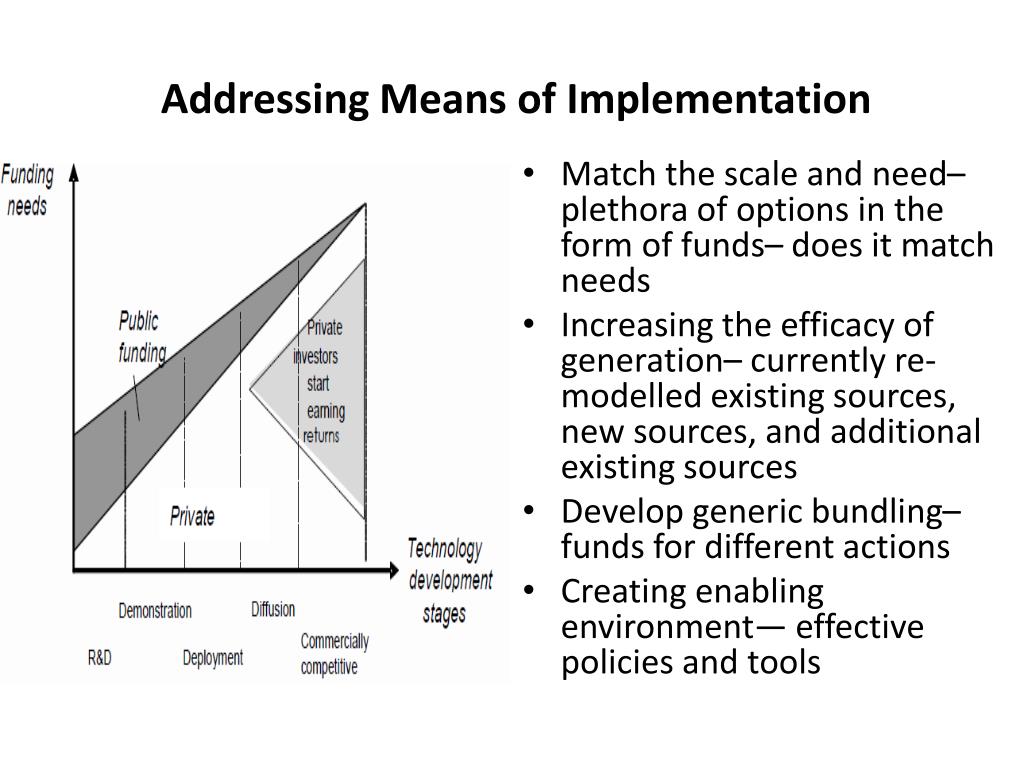 Addressing Means of Implementation

Funding needs

Public funding

Private investors start earning returns

Private

Technology development stages

Demonstration

Diffusion

R&D

Deployment

Commercially competitive

• Match the scale and need– plethora of options in the form of funds– does it match needs
• Increasing the efficacy of generation– currently re-modelled existing sources, new sources, and additional existing sources
• Develop generic bundling– funds for different actions
• Creating enabling environment— effective policies and tools